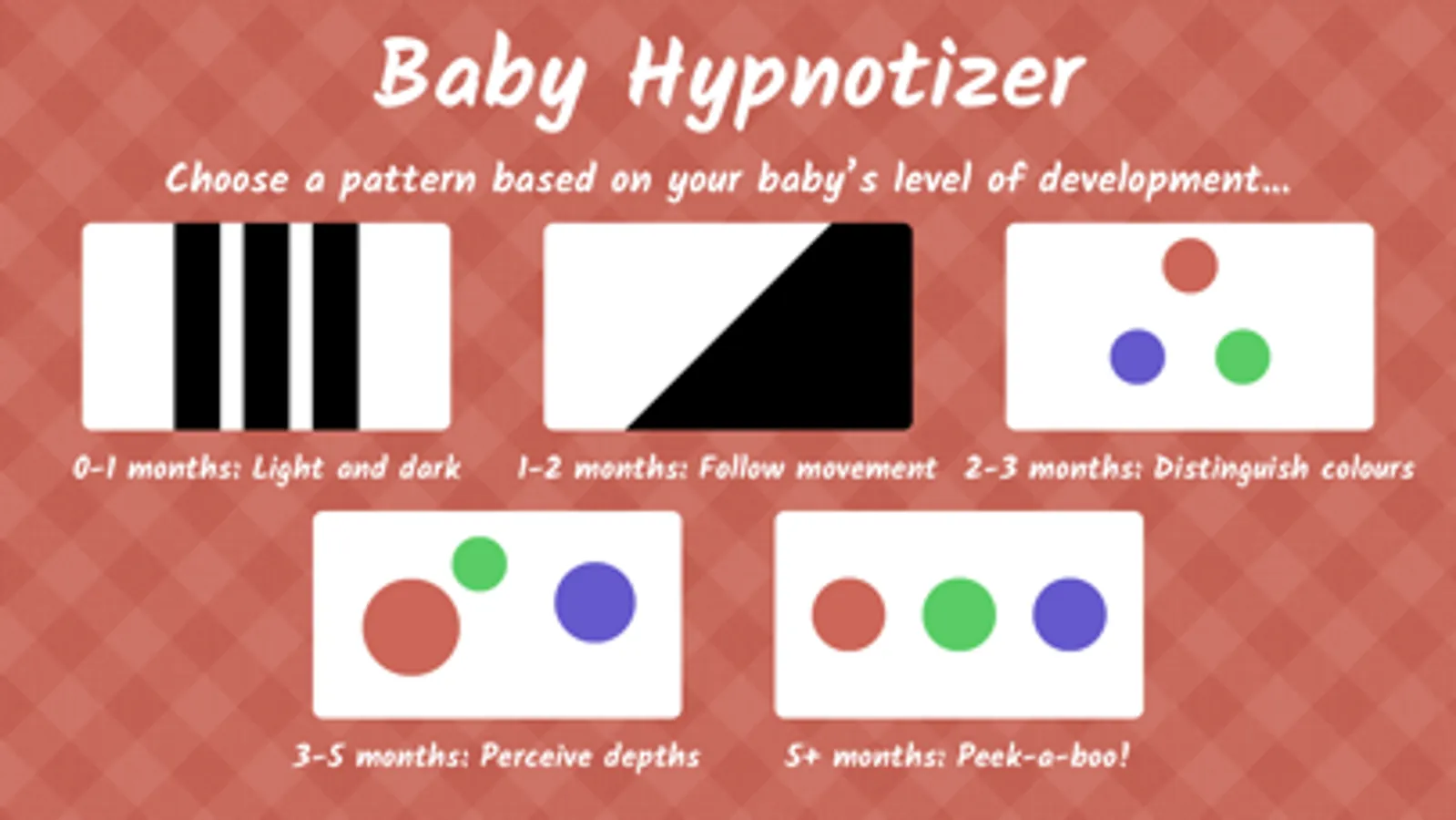 Baby Hypnotizer

Choose a pattern based on your baby's level of development...

0-1 months: Light and dark

1-2 months: Follow movement

2-3 months: Distinguish colours

3-5 months: Perceive depths

5+ months: Peek-a-boo!